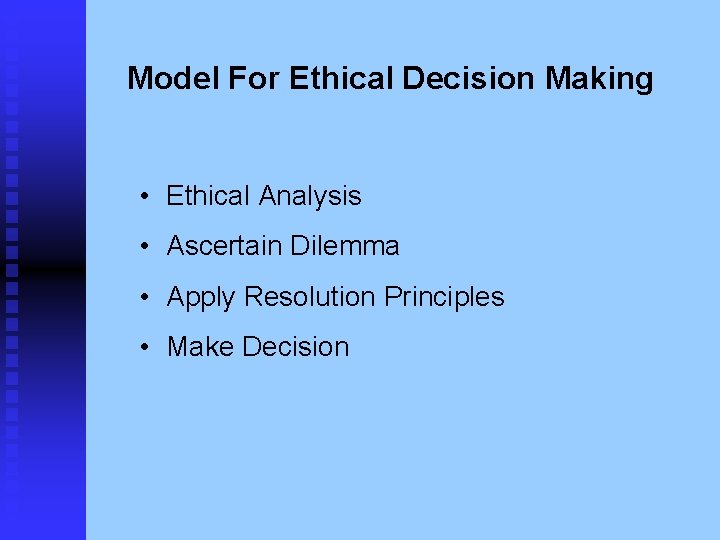 Model For Ethical Decision Making

• Ethical Analysis
• Ascertain Dilemma
• Apply Resolution Principles
• Make Decision